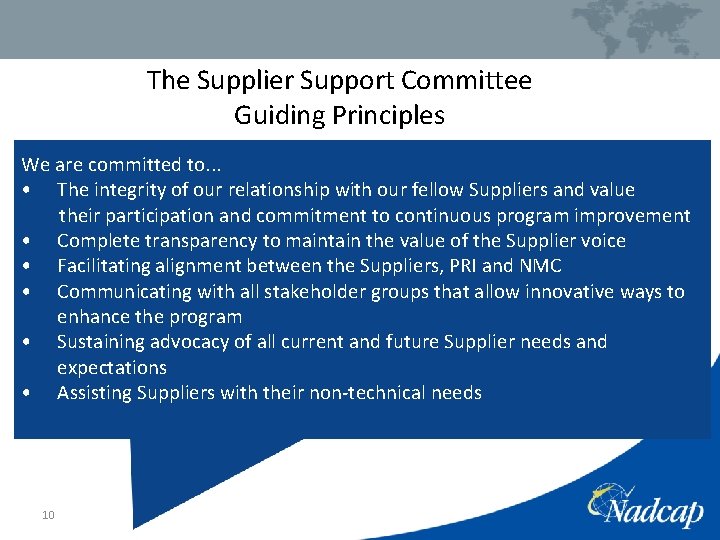 The Supplier Support Committee
Guiding Principles

We are committed to...
• The integrity of our relationship with our fellow Suppliers and value their participation and commitment to continuous program improvement
• Complete transparency to maintain the value of the Supplier voice
• Facilitating alignment between the Suppliers, PRI and NMC
• Communicating with all stakeholder groups that allow innovative ways to enhance the program
• Sustaining advocacy of all current and future Supplier needs and expectations
• Assisting Suppliers with their non-technical needs

10

Nadcap